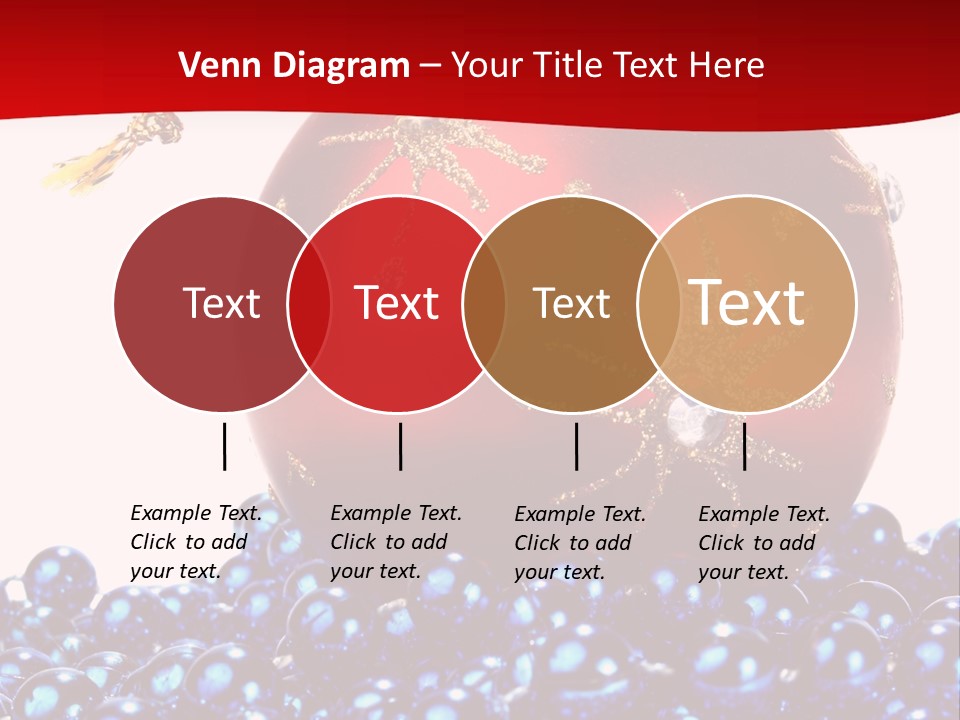 Venn Diagram – Your Title Text Here

Text

Text

Text

Text

Example Text. Click to add your text.

Example Text. Click to add your text.

Example Text. Click to add your text.

Example Text. Click to add your text.